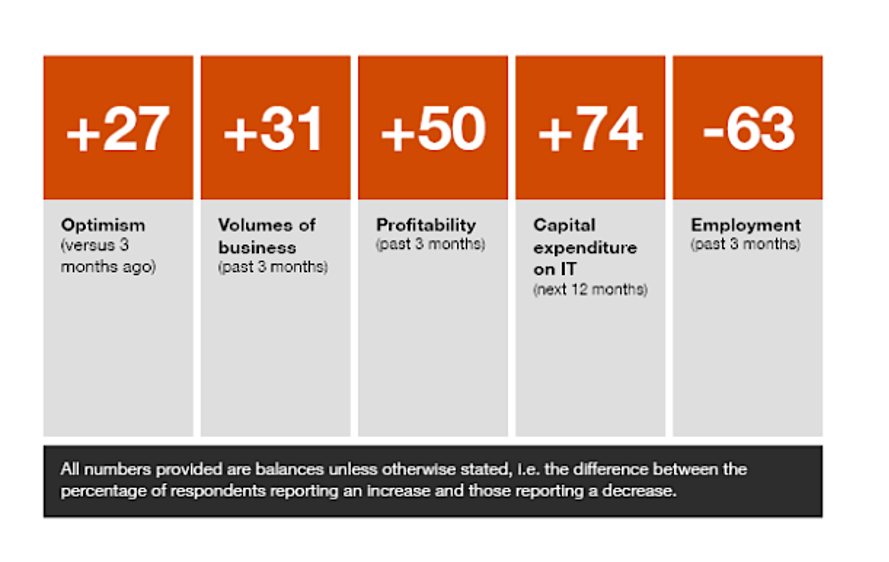 +27

Optimism
(versus 3 months ago)

+31

Volumes of business
(past 3 months)

+50

Profitability
(past 3 months)

+74

Capital expenditure on IT
(next 12 months)

-63

Employment
(past 3 months)

All numbers provided are balances unless otherwise stated, i.e. the difference between the percentage of respondents reporting an increase and those reporting a decrease.